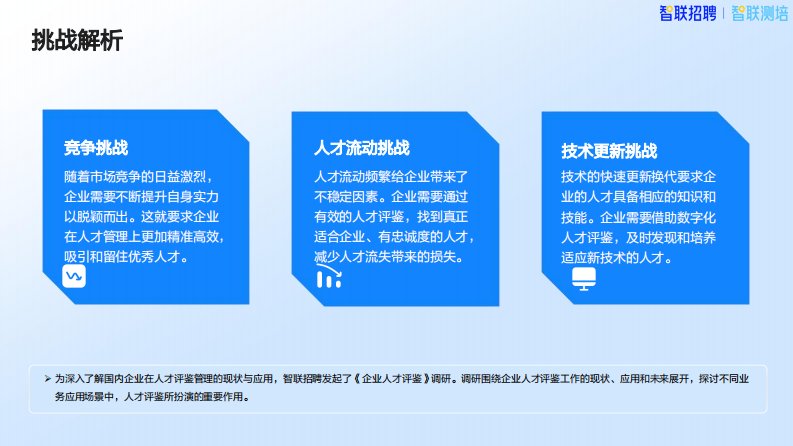 智联招聘 | 智联测培

挑战解析

竞争挑战

随着市场竞争的日益激烈，企业需要不断提升自身实力以脱颖而出。这就要求企业在人才管理上更加精准高效，吸引和留住优秀人才。

人才流动挑战

人才流动频繁给企业带来了不稳定因素。企业需要通过有效的人才评鉴，找到真正适合企业、有忠诚度的人才，减少人才流失带来的损失。

技术更新挑战

技术的快速更新换代要求企业的人才具备相应的知识和技能。企业需要借助数字化人才评鉴，及时发现和培养适应新技术的人才。

➢ 为深入了解国内企业在人才评鉴管理的现状与应用，智联招聘发起了《企业人才评鉴》调研。调研围绕企业人才评鉴工作的现状、应用和未来展开，探讨不同业务应用场景中，人才评鉴所扮演的重要作用。